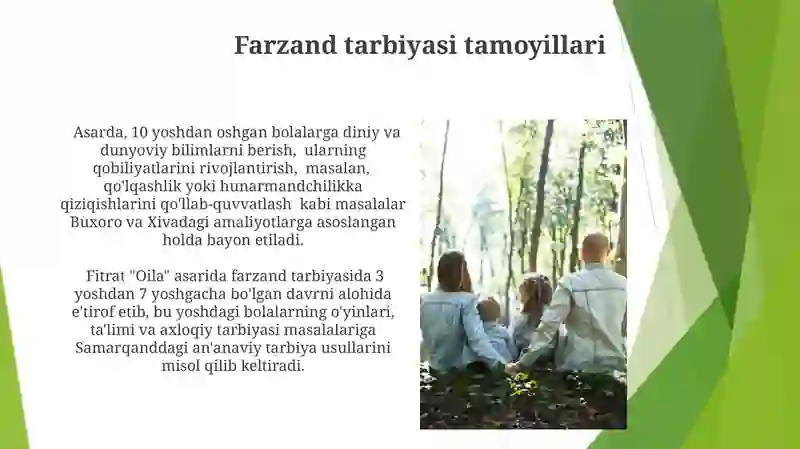 Farzand tarbiyasi tamoyillari

Asarda, 10 yoshdan oshgan bolalarga diniy va dunyoviy bilimlarni berish, ularning qobiliyatlarini rivojlantirish, masalan, qo'lqashlik yoki hunarmandchilikka qiziqishlarini qo'llab-quvvatlash kabi masalalar Buxoro va Xivadagi amaliyotlarga asoslangan holda bayon etiladi.

Fitrat "Oila" asarida farzand tarbiyasida 3 yoshdan 7 yoshgacha bo'lgan davrni alohida e'tirof etib, bu yoshdagi bolalarning o'yinlari, ta'limi va axloqiy tarbiyasi masalalariga Samarqanddagi an'anaviy tarbiya usullarini misol qilib keltiradi.